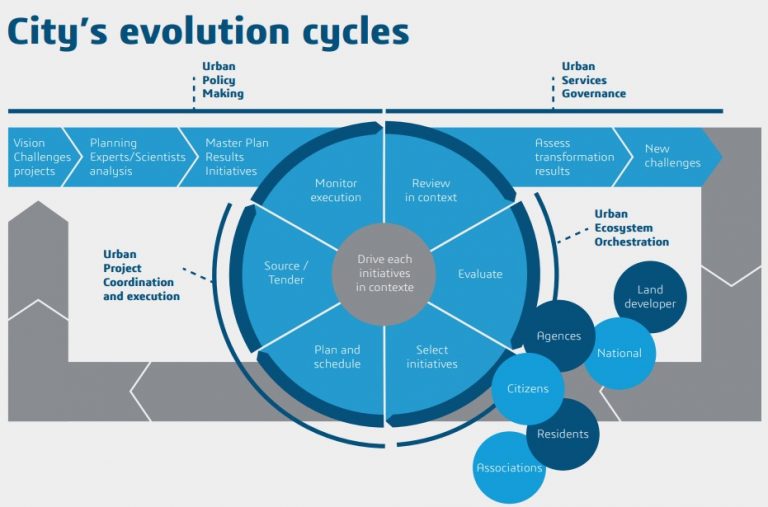 City's evolution cycles

Urban Policy Making

Urban Services Governance

Vision Challenges projects

Planning Experts/Scientists analysis

Master Plan Results Initiatives

Assess transformation results

New challenges

Monitor execution

Review in context

Source / Tender

Drive each initiatives in contexte

Evaluate

Plan and schedule

Select initiatives

Urban Project Coordination and execution

Urban Ecosystem Orchestration

Land developer

Agences

National

Citizens

Residents

Associations